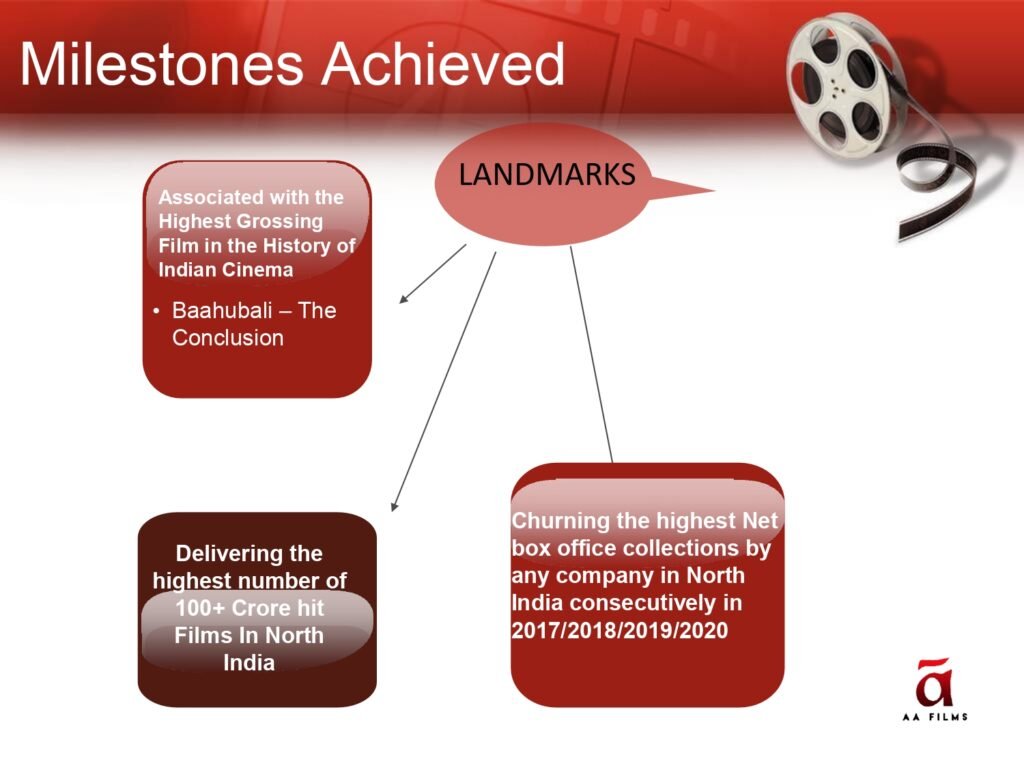 Milestones Achieved

LANDMARKS

Associated with the Highest Grossing Film in the History of Indian Cinema

• Baahubali – The Conclusion

Delivering the highest number of 100+ Crore hit Films In North India

Churning the highest Net box office collections by any company in North India consecutively in 2017/2018/2019/2020

AA FILMS